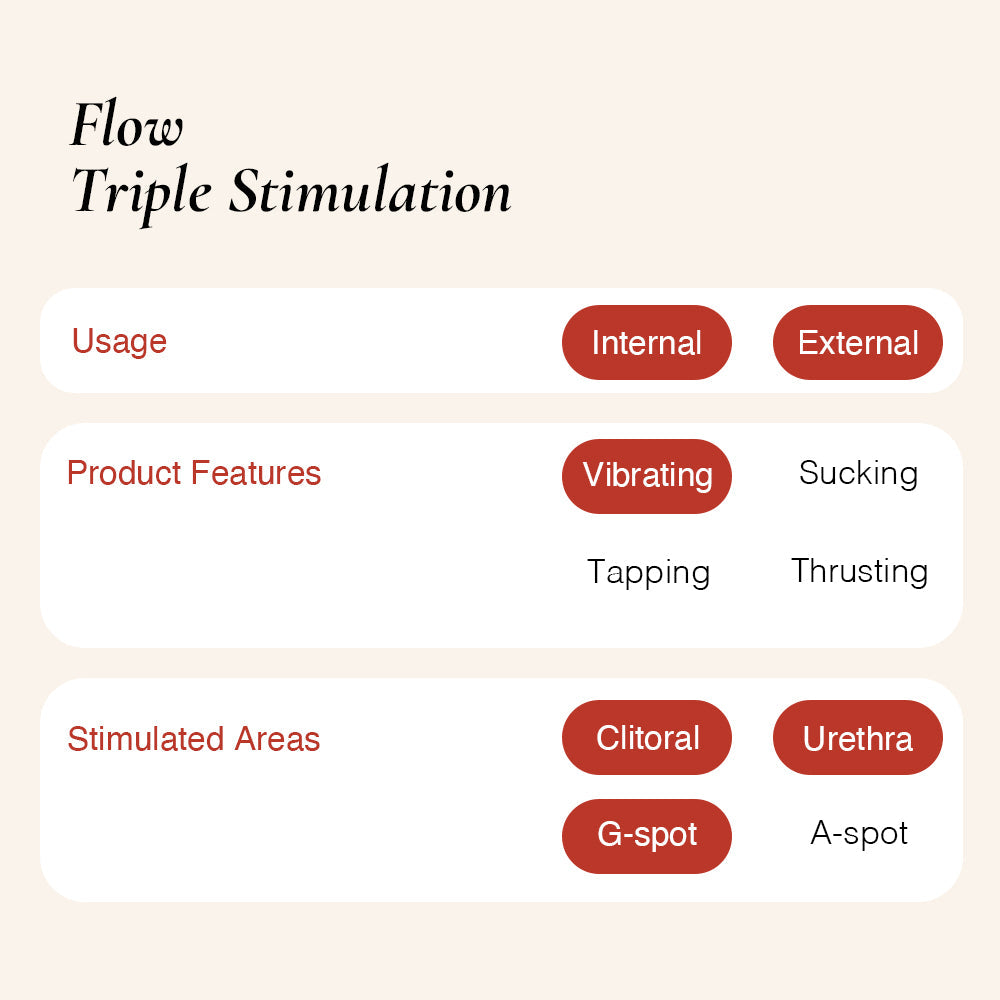 Flow
Triple Stimulation

Usage
Internal
External

Product Features
Vibrating
Sucking
Tapping
Thrusting

Stimulated Areas
Clitoral
Urethra
G-spot
A-spot